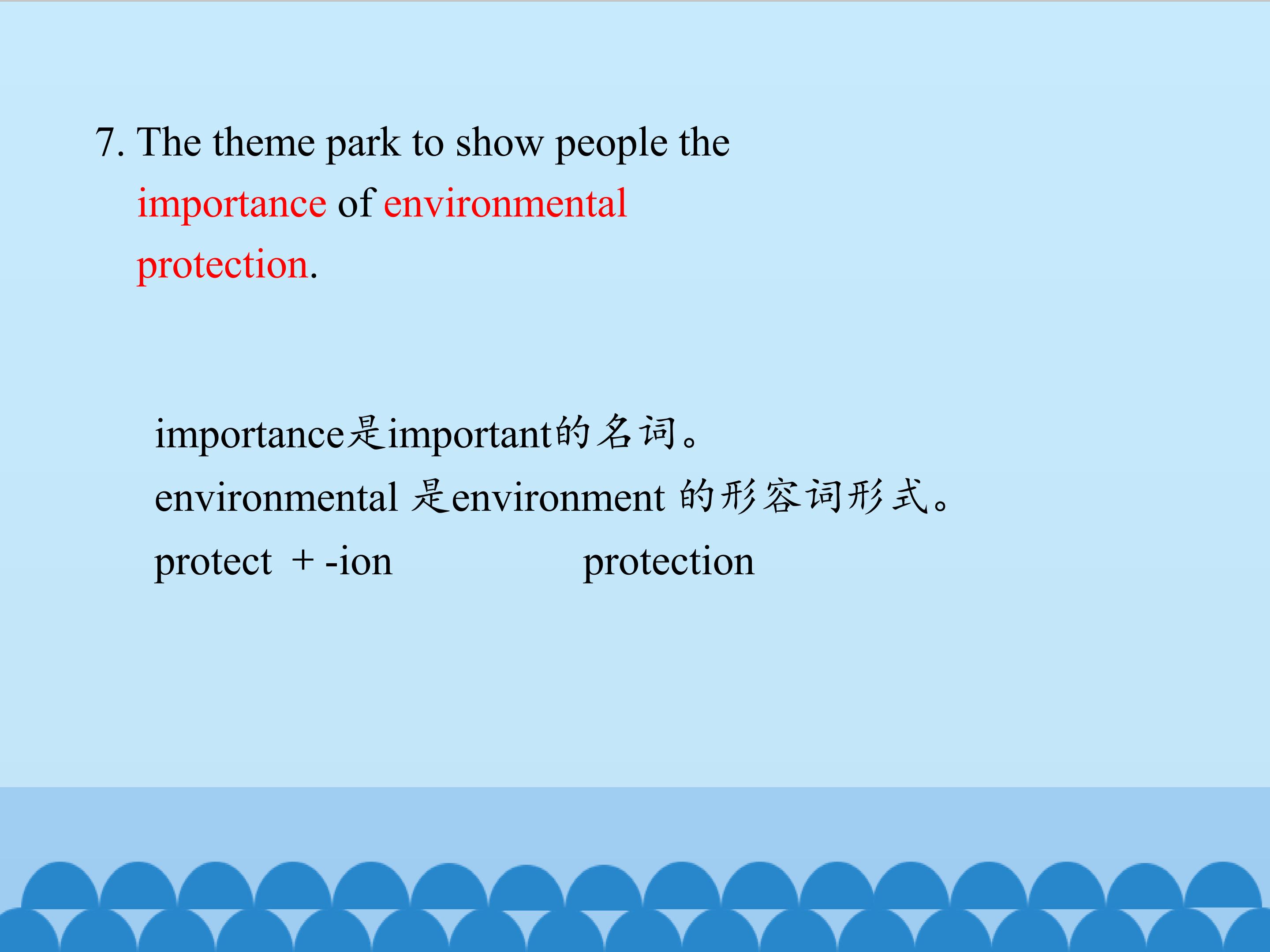 7. The theme park to show people the importance of environmental protection.

importance是important的名词。

environmental 是environment 的形容词形式。

protect + -ion protection